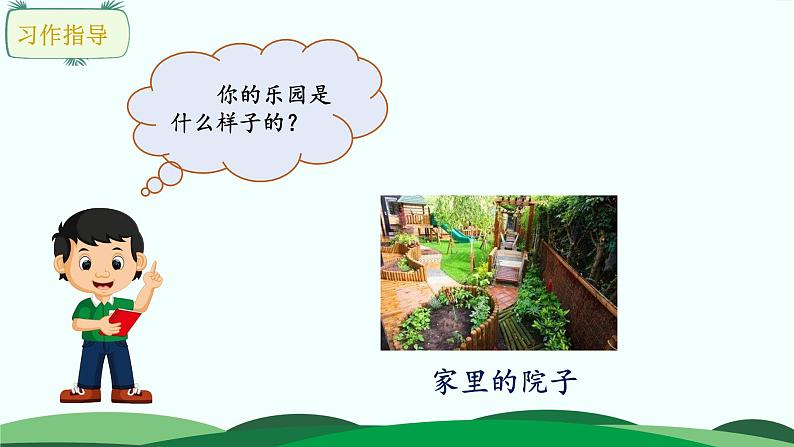 习作指导

你的乐园是什么样子的？

家里的院子